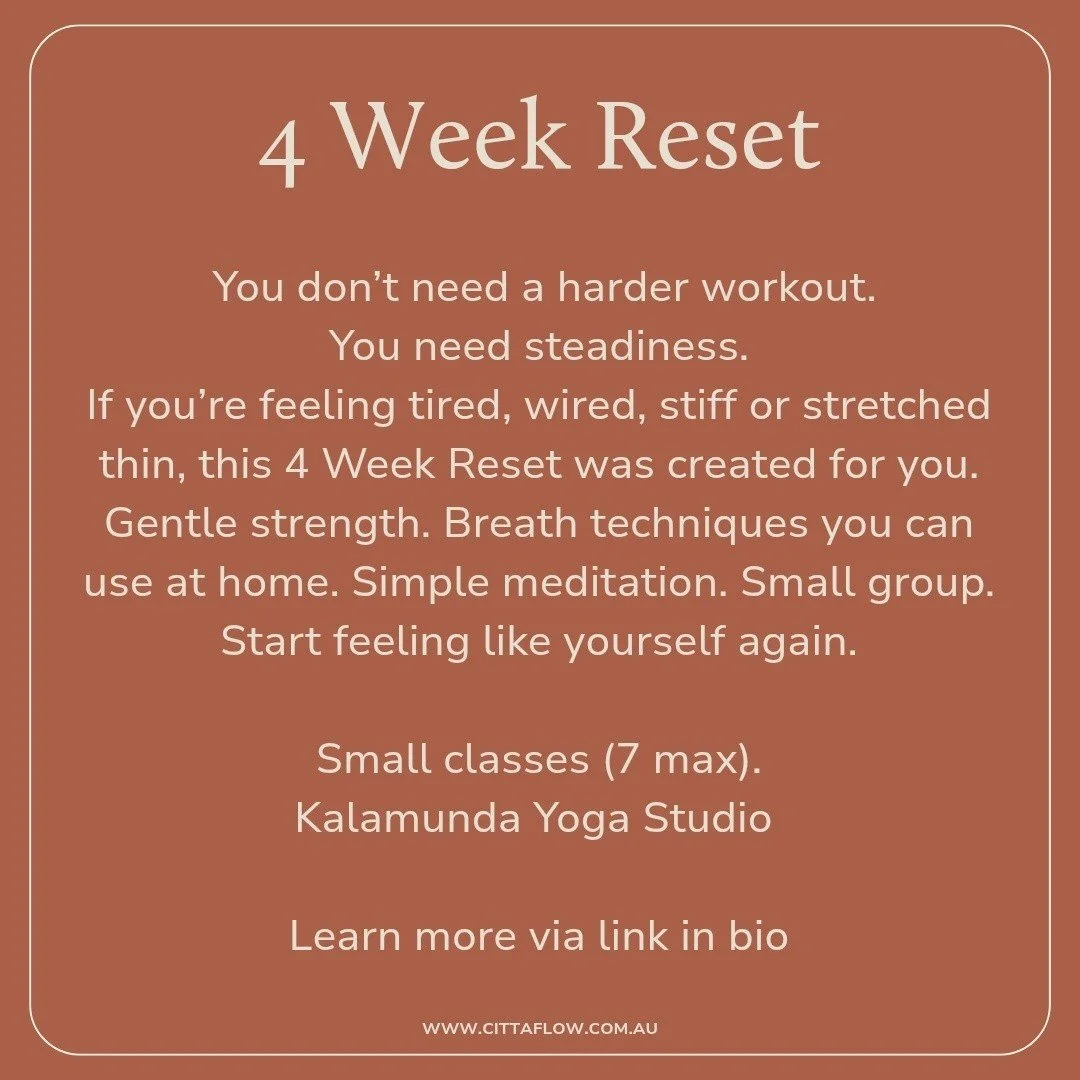 4 Week Reset

You don’t need a harder workout.
You need steadiness.
If you’re feeling tired, wired, stiff or stretched thin, this 4 Week Reset was created for you.
Gentle strength. Breath techniques you can use at home. Simple meditation. Small group.
Start feeling like yourself again.

Small classes (7 max).
Kalamunda Yoga Studio

Learn more via link in bio

WWW.CITTAFLOW.COM.AU